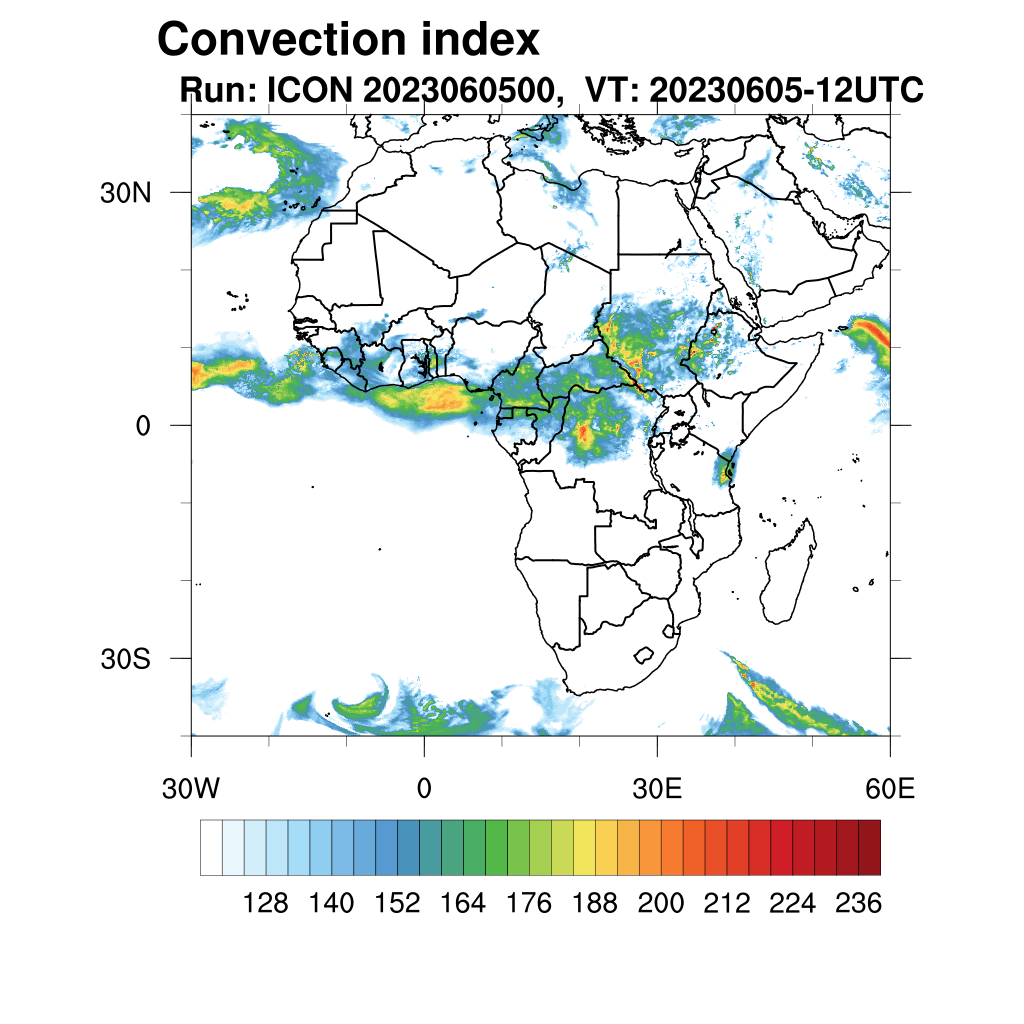 Convection index

Run: ICON 2023060500, VT: 20230605-12UTC

30N

0

30S

30W

0

30E

60E

128 140 152 164 176 188 200 212 224 236